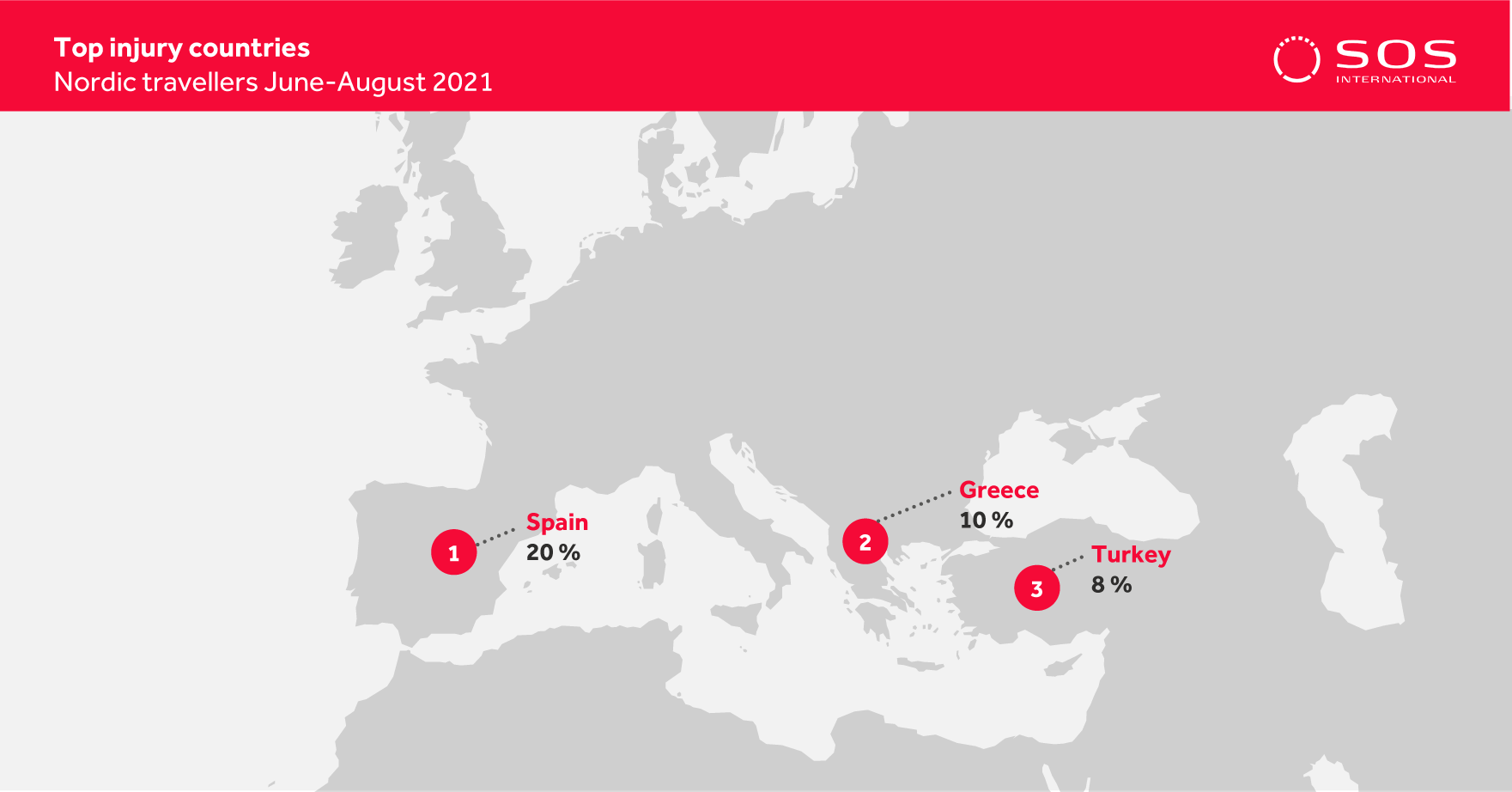 Top injury countries
Nordic travellers June-August 2021

SOS
INTERNATIONAL

1
Spain
20 %

2
Greece
10 %

3
Turkey
8 %